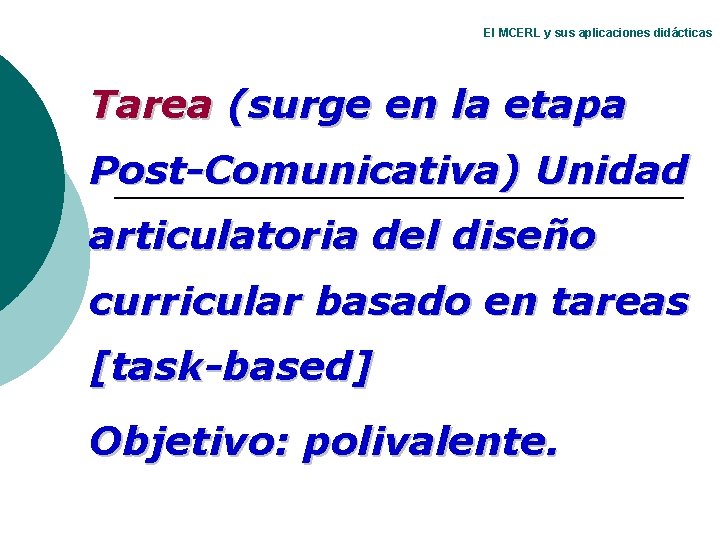 El MCERL y sus aplicaciones didácticas

Tarea (surge en la etapa Post-Comunicativa) Unidad articulatoria del diseño curricular basado en tareas [task-based]

Objetivo: polivalente.